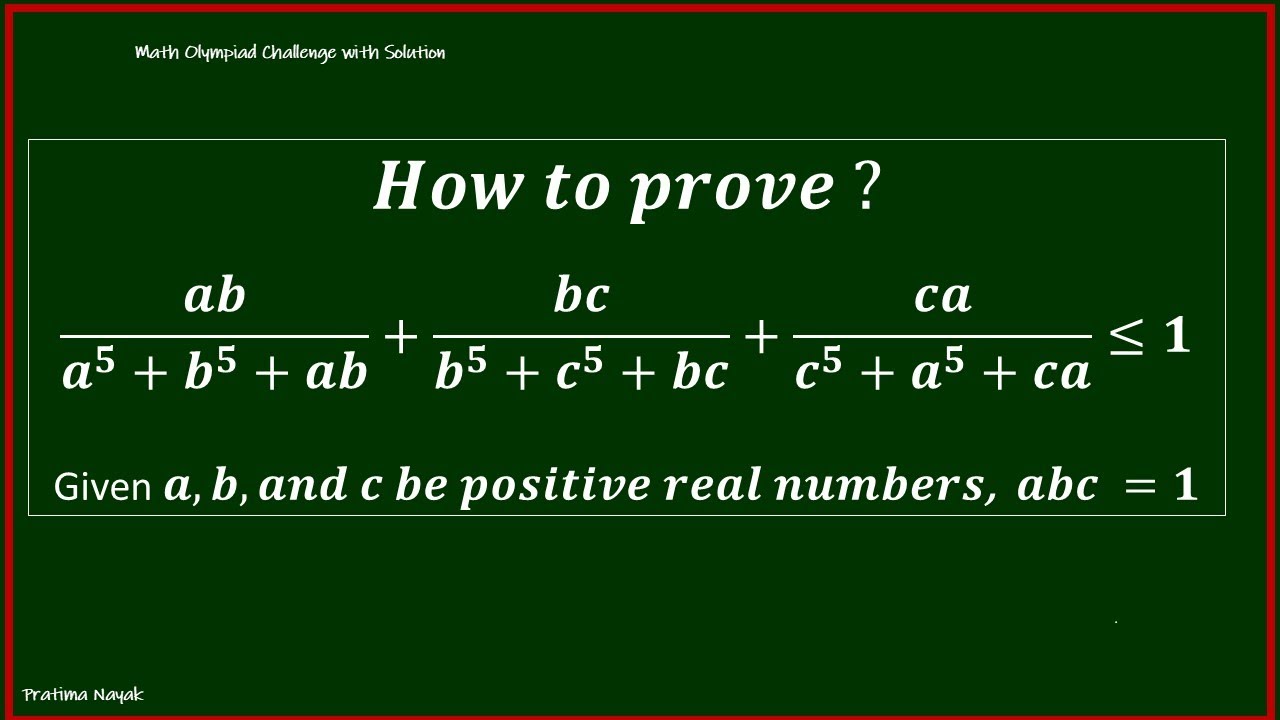 Math Olympiad Challenge with Solution

How to prove ?

$\frac{ab}{a^5+b^5+ab}+\frac{bc}{b^5+c^5+bc}+\frac{ca}{c^5+a^5+ca}\leq 1$

Given $a, b,$ and $c$ be positive real numbers, $abc = 1$

Pratima Nayak